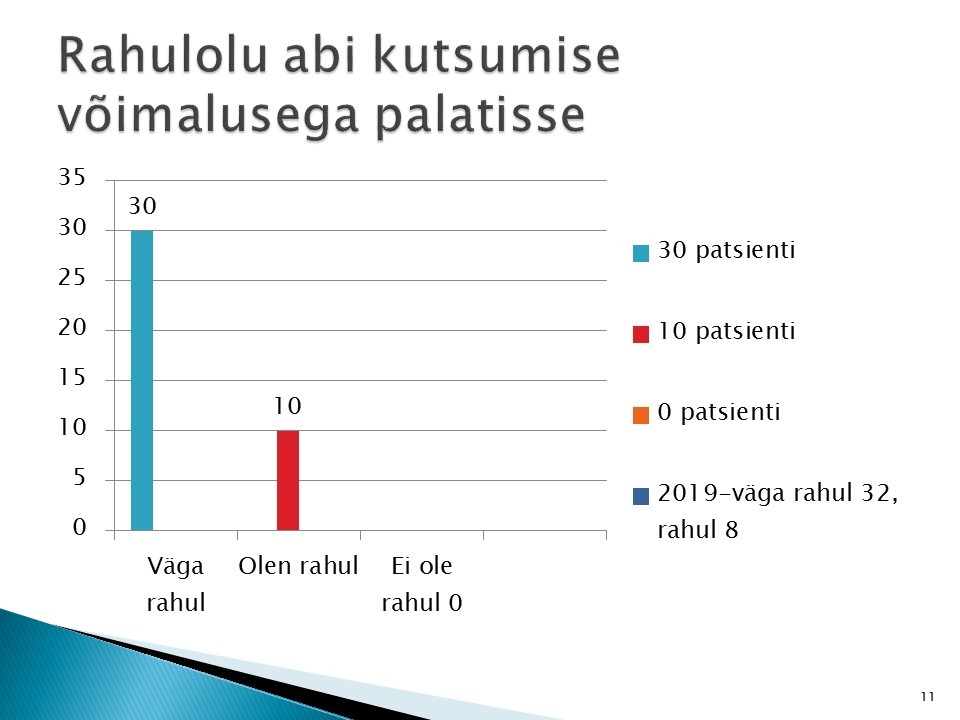 Rahulolu abi kutsumise võimalusega palatisse

35
30
25
20
15
10
5
0

30

10

Väga rahul
Olen rahul
Ei ole rahul 0

30 patsienti
10 patsienti
0 patsienti
2019-väga rahul 32, rahul 8

11